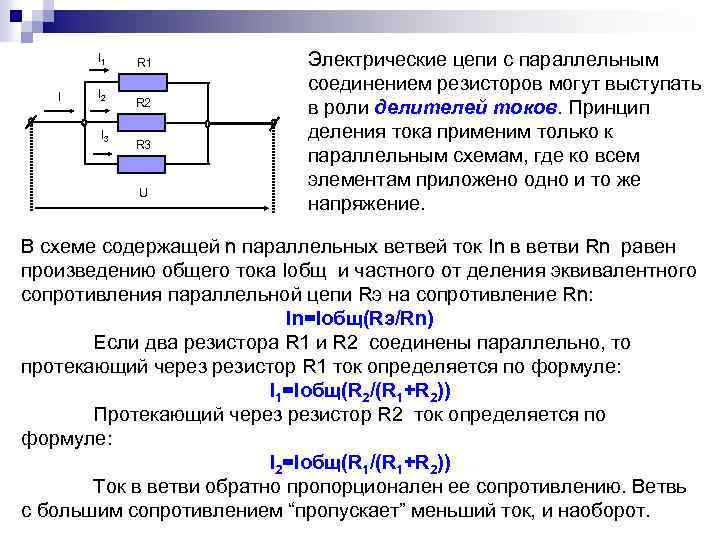 $I_1$
R1
I
$I_2$
R2
$I_3$
R3
U

Электрические цепи с параллельным соединением резисторов могут выступать в роли делителей токов. Принцип деления тока применим только к параллельным схемам, где ко всем элементам приложено одно и то же напряжение.

В схеме содержащей n параллельных ветвей ток In в ветви Rn равен произведению общего тока Iобщ и частного от деления эквивалентного сопротивления параллельной цепи Rэ на сопротивление Rn:

In=Iобщ(Rэ/Rn)

Если два резистора R1 и R2 соединены параллельно, то протекающий через резистор R1 ток определяется по формуле:

$I_1$=Iобщ($R_2$/($R_1$+$R_2$))

Протекающий через резистор R2 ток определяется по формуле:

$I_2$=Iобщ($R_1$/($R_1$+$R_2$))

Ток в ветви обратно пропорционален ее сопротивлению. Ветвь с большим сопротивлением “пропускает” меньший ток, и наоборот.